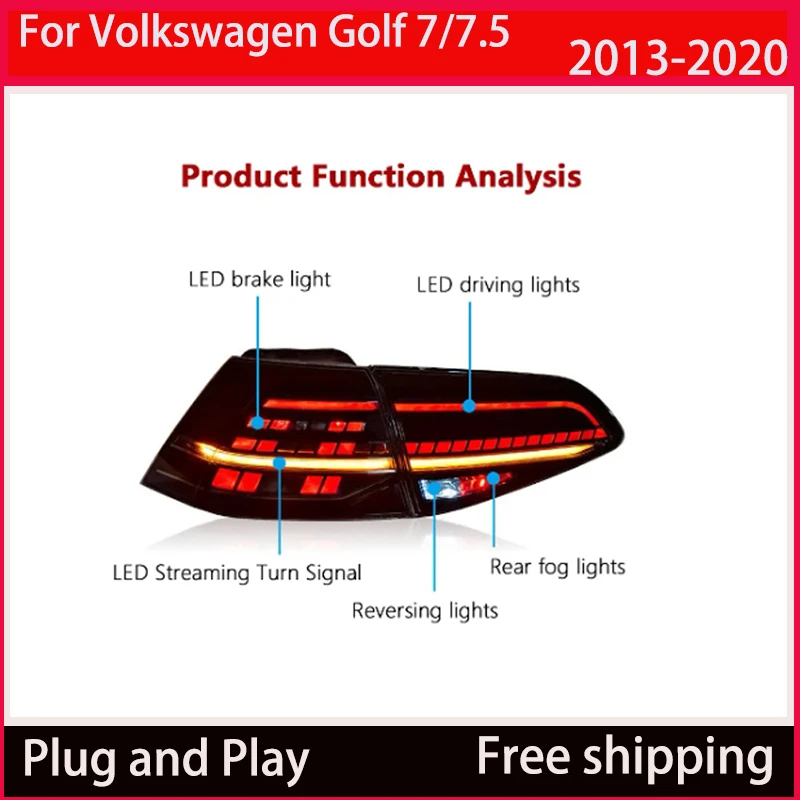 For Volkswagen Golf 7/7.5
2013-2020

Product Function Analysis

LED brake light
LED driving lights
LED Streaming Turn Signal
Rear fog lights
Reversing lights

Plug and Play
Free shipping